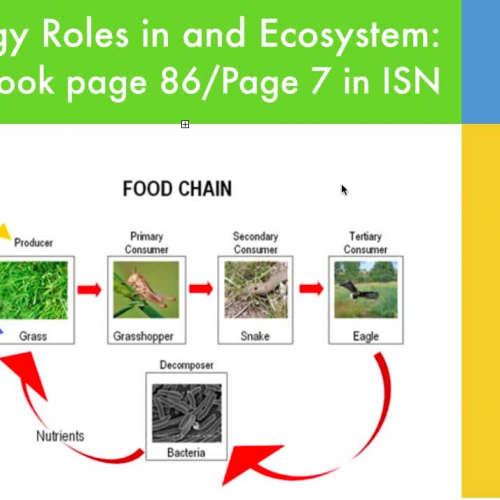 gy Roles in and Ecosystem:
ook page 86/Page 7 in ISN

FOOD CHAIN

Producer
Grass

Primary Consumer
Grasshopper

Secondary Consumer
Snake

Tertiary Consumer
Eagle

Decomposer
Bacteria

Nutrients